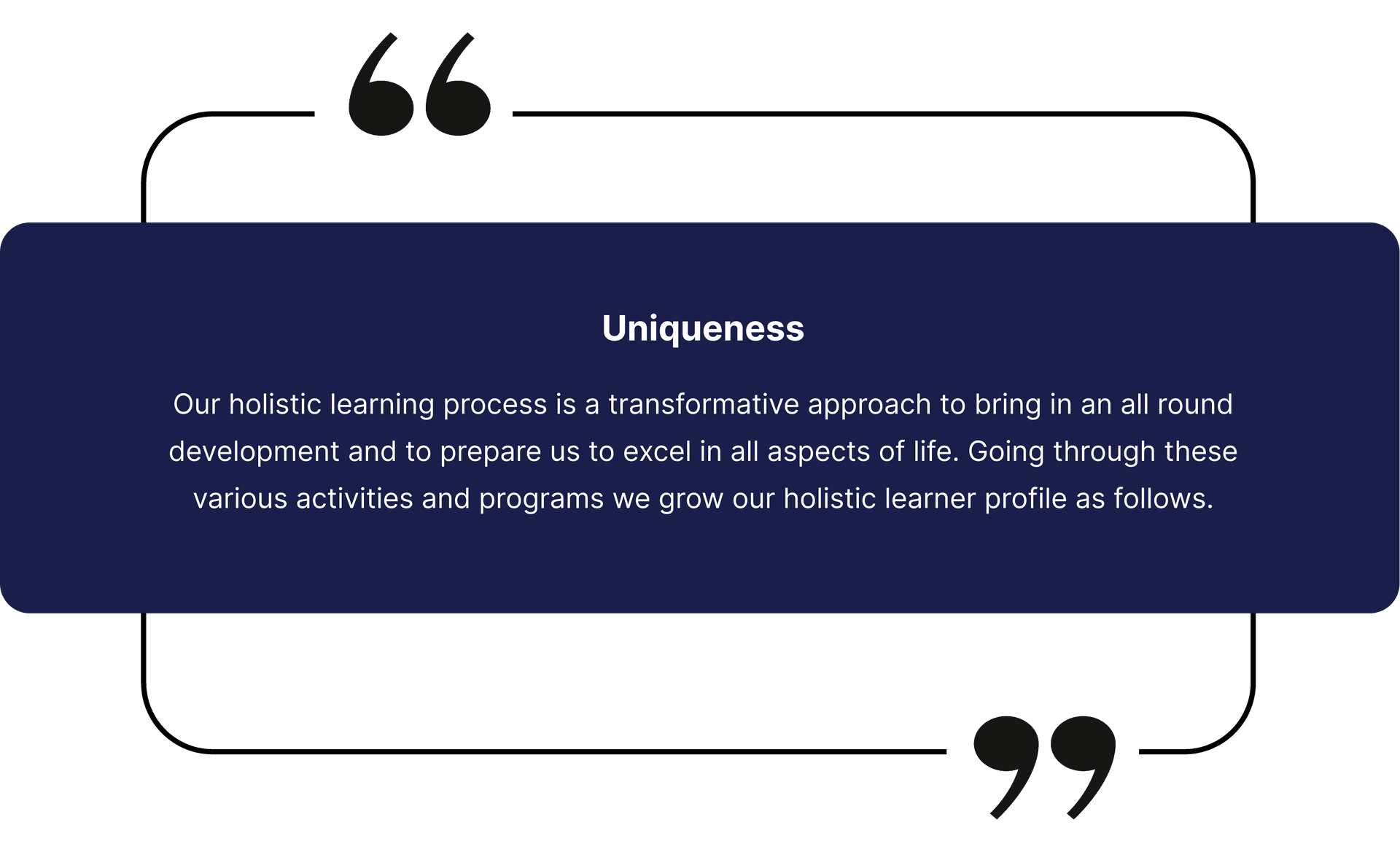 Uniqueness

Our holistic learning process is a transformative approach to bring in an all round development and to prepare us to excel in all aspects of life. Going through these various activities and programs we grow our holistic learner profile as follows.